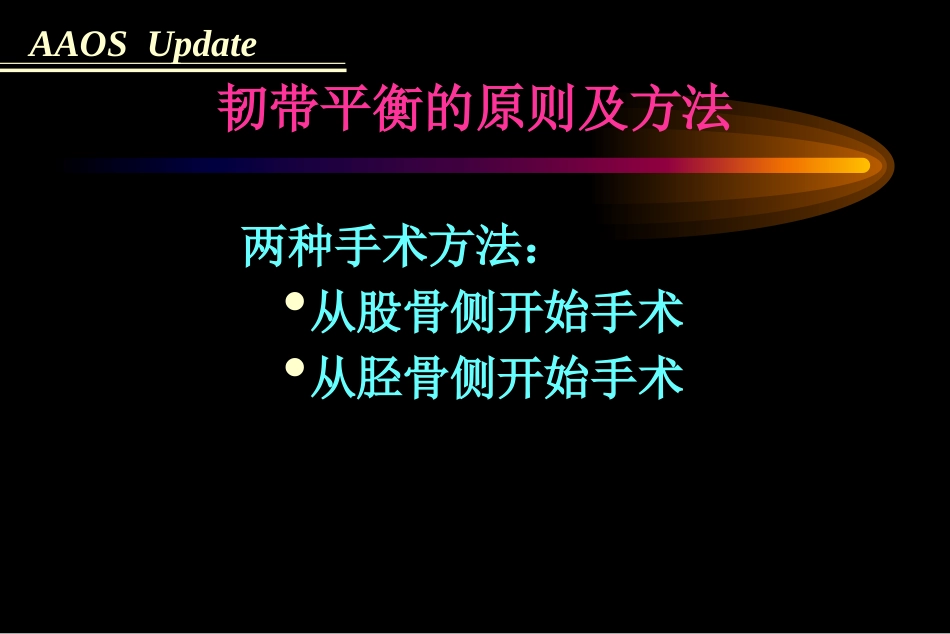 AAOS Update

韧带平衡的原则及方法

两种手术方法：

• 从股骨侧开始手术
• 从胫骨侧开始手术